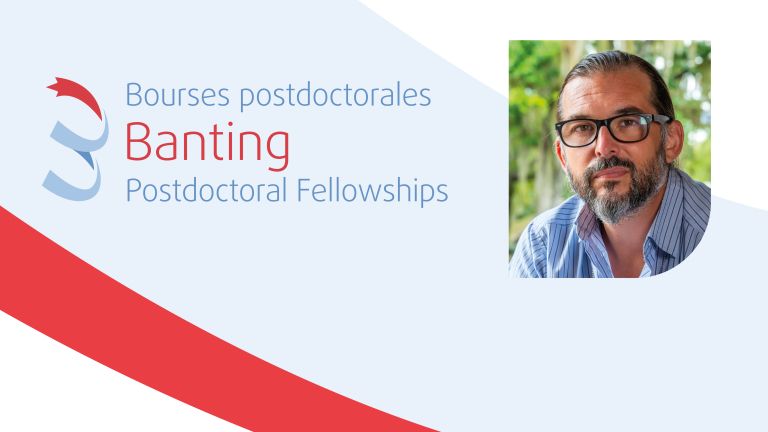 Bourses postdoctorales
Banting
Postdoctoral Fellowships